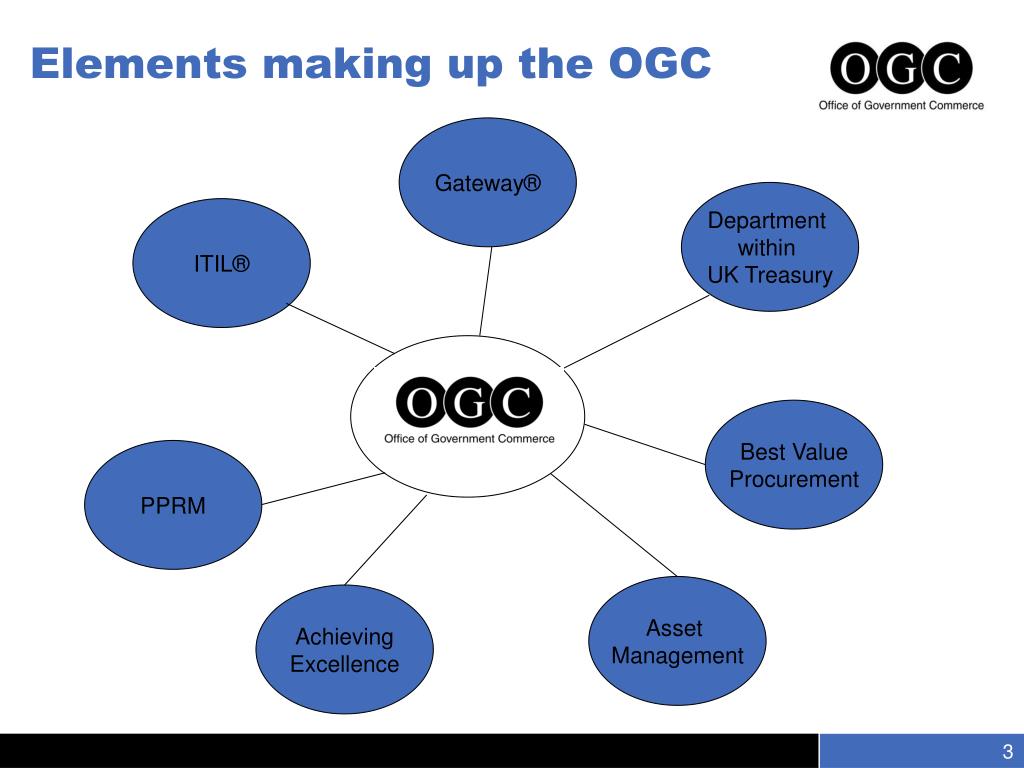 Elements making up the OGC

OGC
Office of Government Commerce

Gateway®

ITIL®

Department within UK Treasury

OGC
Office of Government Commerce

Best Value Procurement

PPRM

Achieving Excellence

Asset Management

3